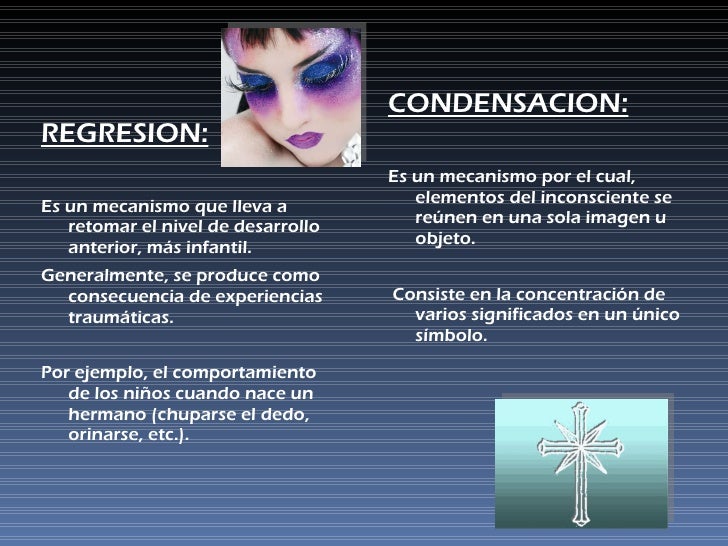 REGRESION:

Es un mecanismo que lleva a retomar el nivel de desarrollo anterior, más infantil.

Generalmente, se produce como consecuencia de experiencias traumáticas.

Por ejemplo, el comportamiento de los niños cuando nace un hermano (chuparse el dedo, orinarse, etc.).

CONDENSACION:

Es un mecanismo por el cual, elementos del inconsciente se reúnen en una sola imagen u objeto.

Consiste en la concentración de varios significados en un único símbolo.